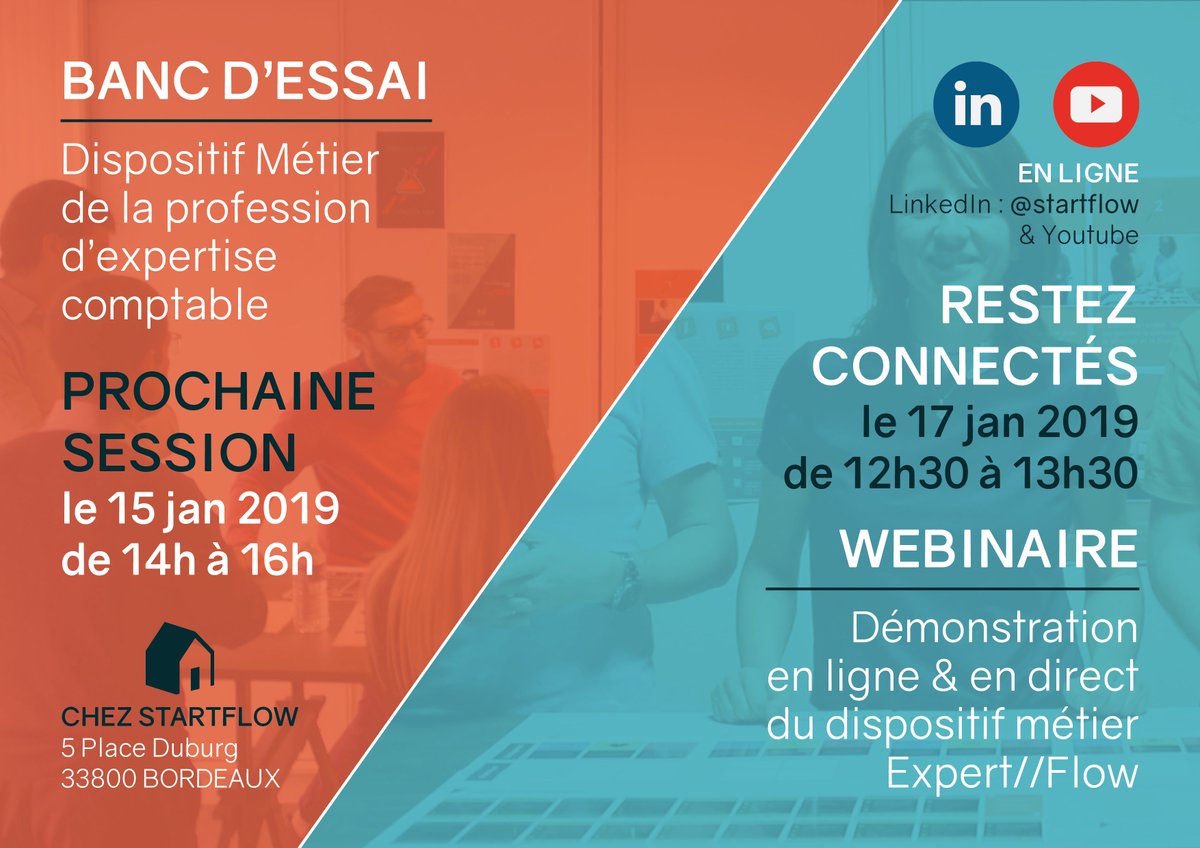 BANC D'ESSAI

Dispositif Métier de la profession d'expertise comptable

PROCHAINE SESSION
le 15 jan 2019
de 14h à 16h

CHEZ STARTFLOW
5 Place Duburg
33800 BORDEAUX

in

EN LIGNE
LinkedIn : @startflow
& Youtube

RESTEZ CONNECTÉS
le 17 jan 2019
de 12h30 à 13h30

WEBINAIRE

Démonstration en ligne & en direct du dispositif métier Expert//Flow